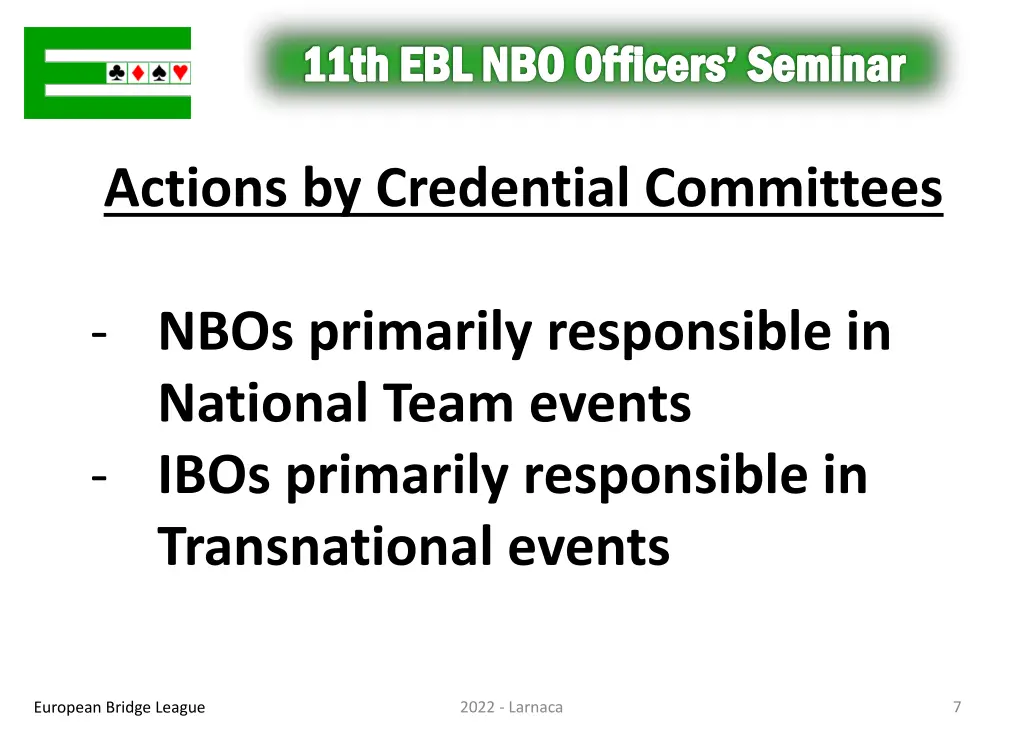 ♣♦♠♥

11th EBL NBO Officers' Seminar

Actions by Credential Committees

- NBOs primarily responsible in National Team events
- IBOs primarily responsible in Transnational events

European Bridge League

2022 - Larnaca

7